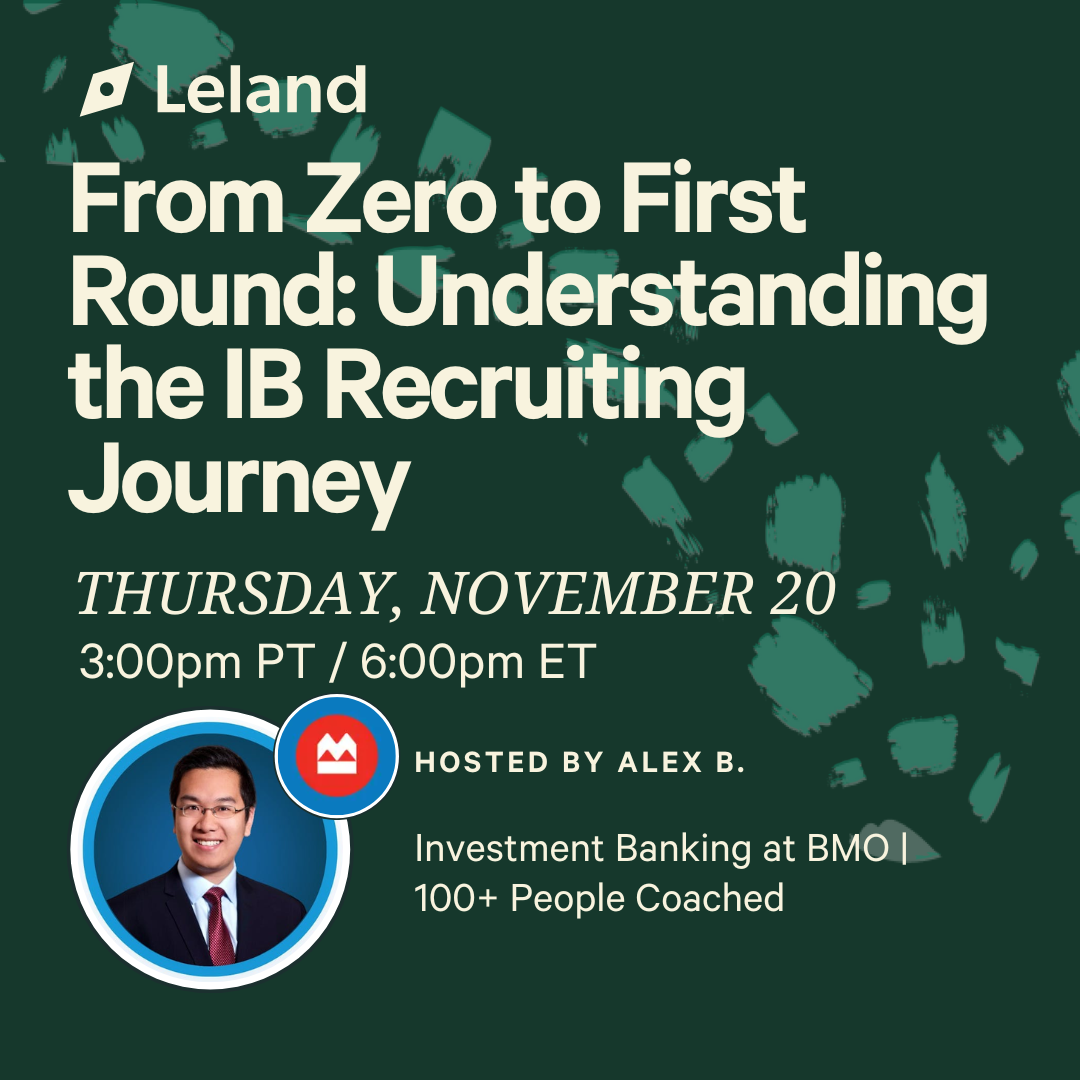 Leland

From Zero to First Round: Understanding the IB Recruiting Journey

THURSDAY, NOVEMBER 20

3:00pm PT / 6:00pm ET

HOSTED BY ALEX B.

Investment Banking at BMO | 100+ People Coached